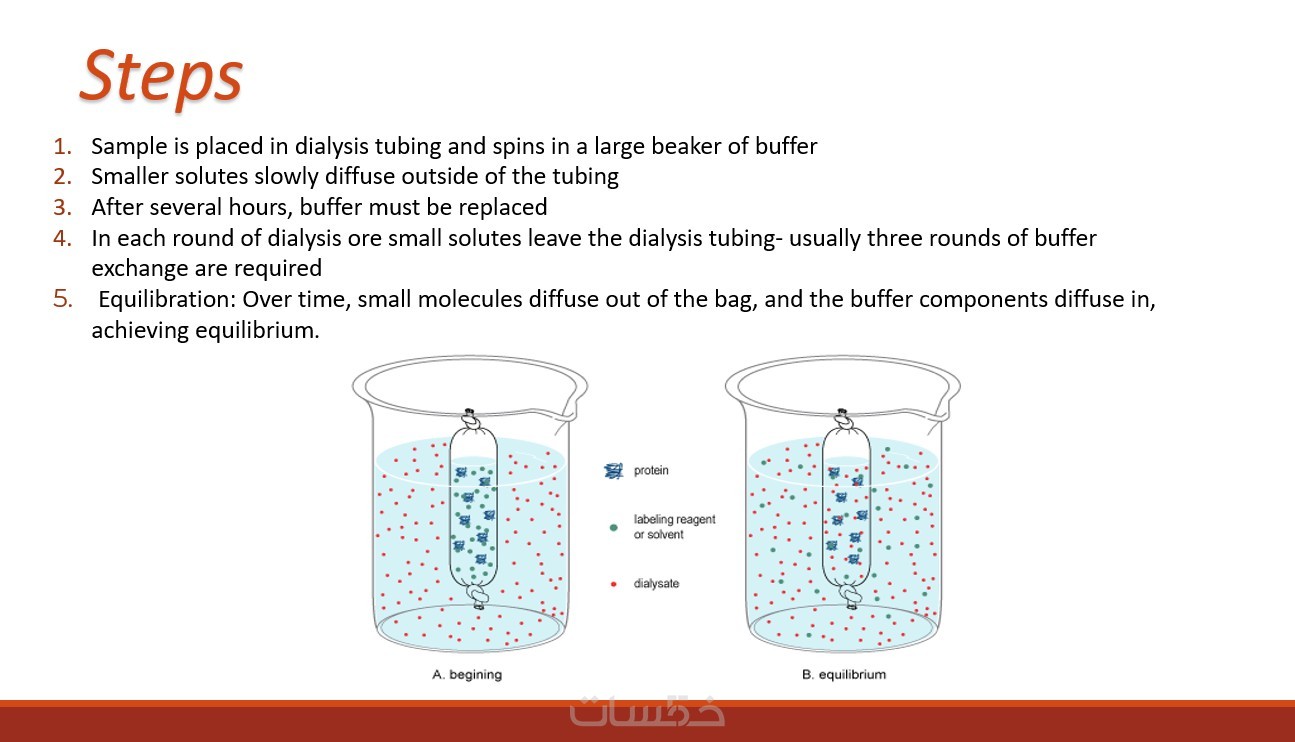 Steps

1. Sample is placed in dialysis tubing and spins in a large beaker of buffer
2. Smaller solutes slowly diffuse outside of the tubing
3. After several hours, buffer must be replaced
4. In each round of dialysis ore small solutes leave the dialysis tubing- usually three rounds of buffer exchange are required
5. Equilibration: Over time, small molecules diffuse out of the bag, and the buffer components diffuse in, achieving equilibrium.

protein
labeling reagent or solvent
dialysate

A. begining
B. equilibrium

خمسات